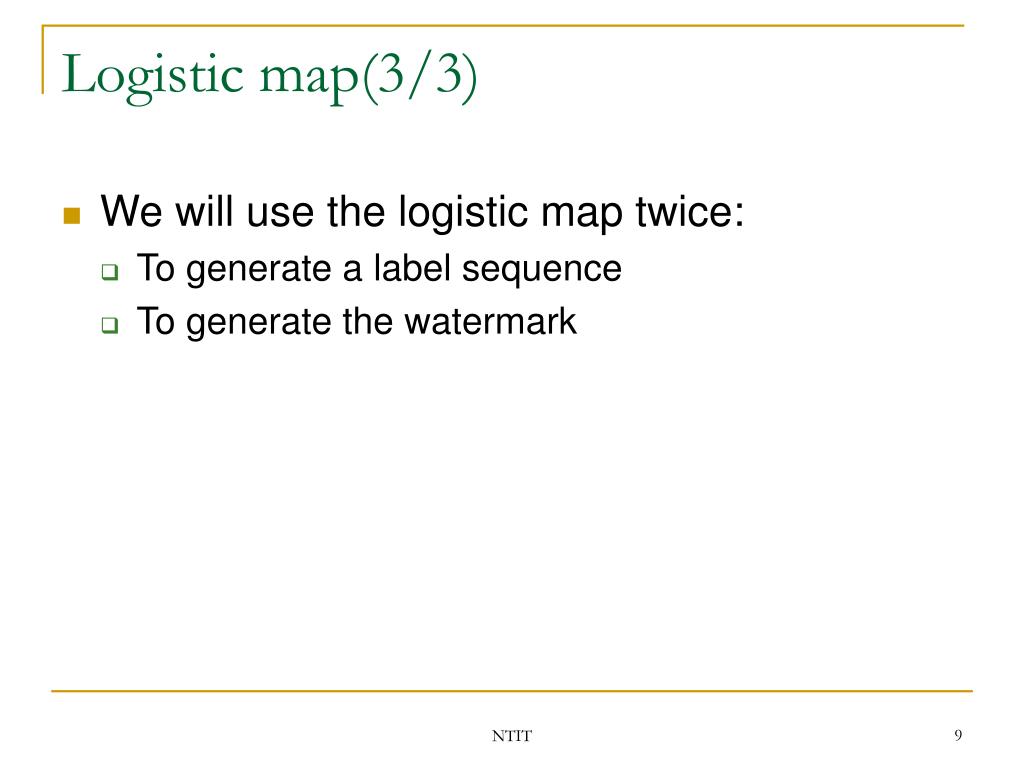 Logistic map(3/3)

We will use the logistic map twice:
To generate a label sequence
To generate the watermark

NTIT

9